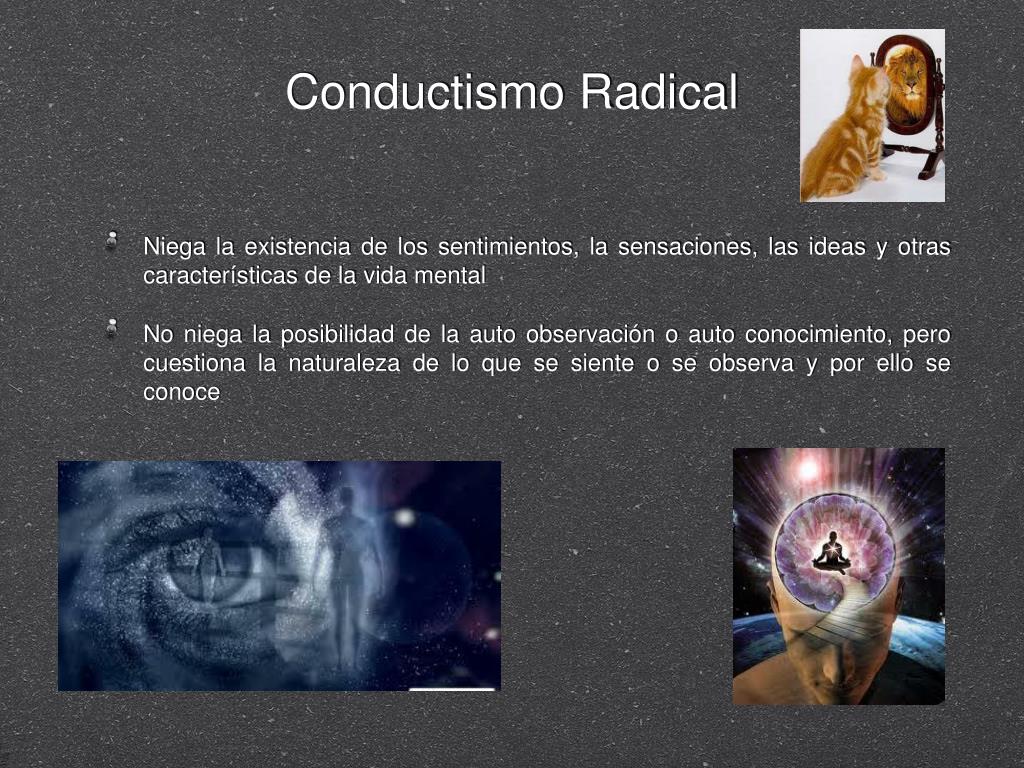 Conductismo Radical

Niega la existencia de los sentimientos, la sensaciones, las ideas y otras características de la vida mental

No niega la posibilidad de la auto observación o auto conocimiento, pero cuestiona la naturaleza de lo que se siente o se observa y por ello se conoce